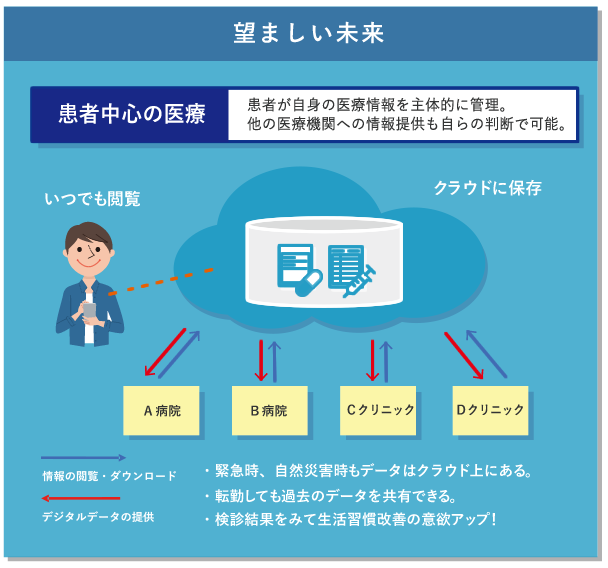 望ましい未来

患者中心の医療

患者が自身の医療情報を主体的に管理。
他の医療機関への情報提供も自らの判断で可能。

いつでも閲覧

クラウドに保存

A 病院

B 病院

C クリニック

D クリニック

情報の閲覧・ダウンロード

デジタルデータの提供

・緊急時、自然災害時もデータはクラウド上にある。
・転勤しても過去のデータを共有できる。
・検診結果をみて生活習慣改善の意欲アップ！